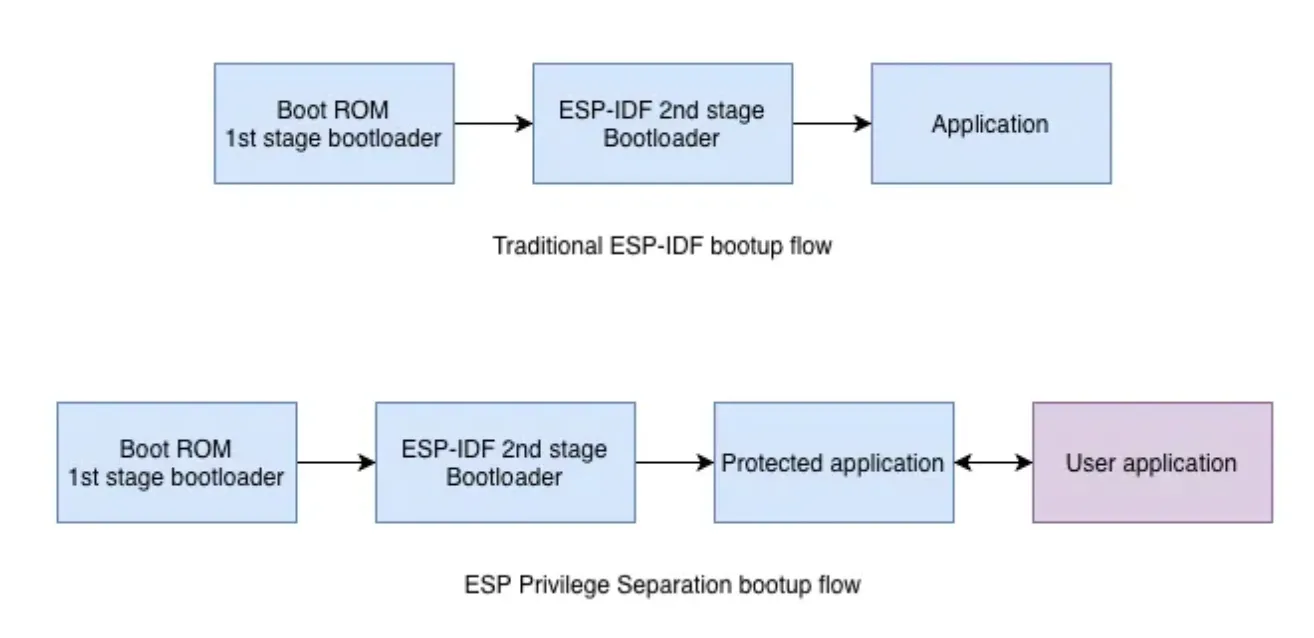 Boot ROM
1st stage bootloader

ESP-IDF 2nd stage
Bootloader

Application

Traditional ESP-IDF bootup flow

Boot ROM
1st stage bootloader

ESP-IDF 2nd stage
Bootloader

Protected application

User application

ESP Privilege Separation bootup flow